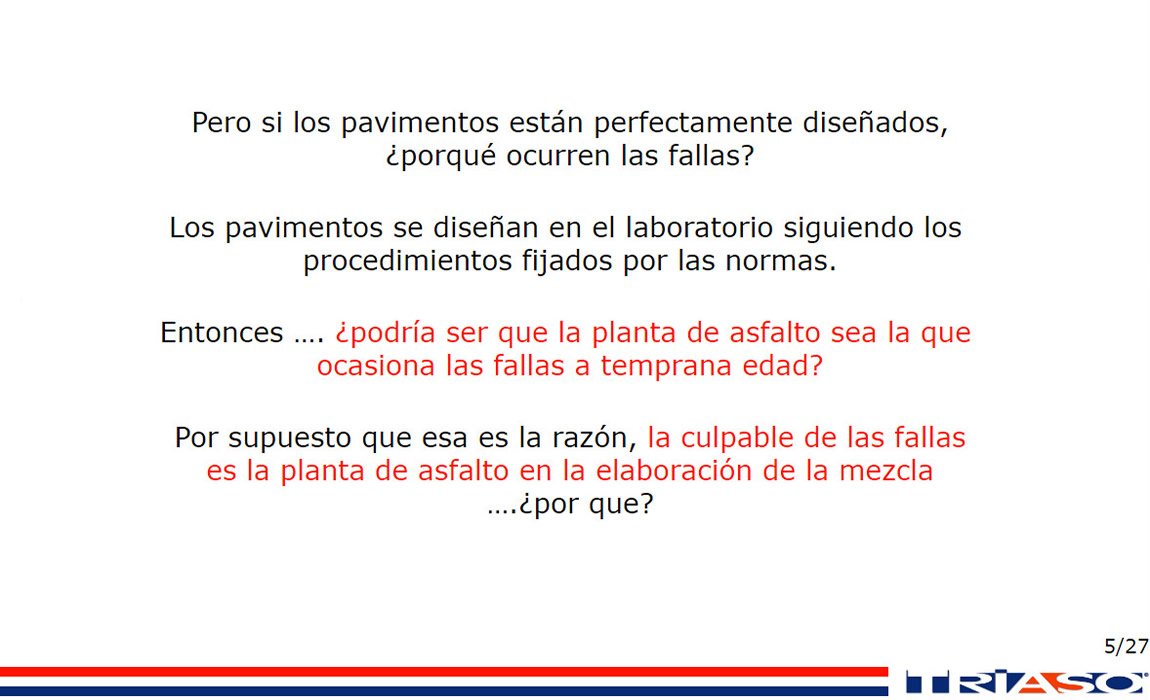 Pero si los pavimentos están perfectamente diseñados, ¿porqué ocurren las fallas?

Los pavimentos se diseñan en el laboratorio siguiendo los procedimientos fijados por las normas.

Entonces …. ¿podría ser que la planta de asfalto sea la que ocasiona las fallas a temprana edad?

Por supuesto que esa es la razón, la culpable de las fallas es la planta de asfalto en la elaboración de la mezcla ….¿por que?

5/27

TRIASO